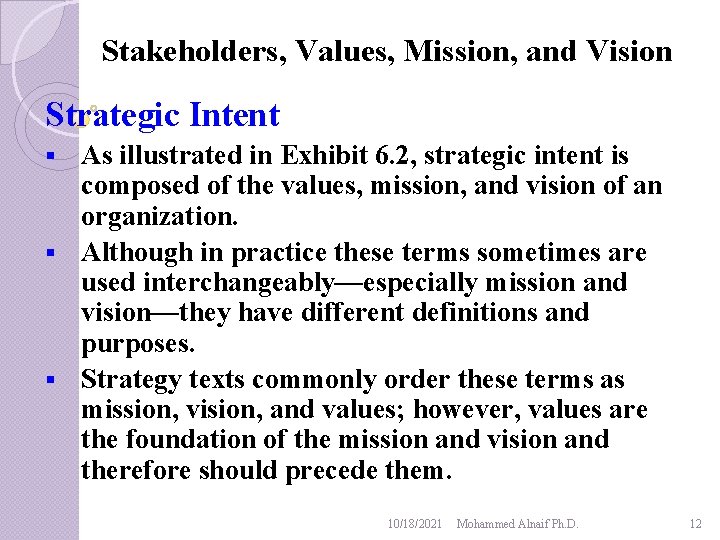 Stakeholders, Values, Mission, and Vision

Strategic Intent

• As illustrated in Exhibit 6.2, strategic intent is composed of the values, mission, and vision of an organization.

• Although in practice these terms sometimes are used interchangeably—especially mission and vision—they have different definitions and purposes.

• Strategy texts commonly order these terms as mission, vision, and values; however, values are the foundation of the mission and vision and therefore should precede them.

10/18/2021 Mohammed Alnaif Ph.D. 12